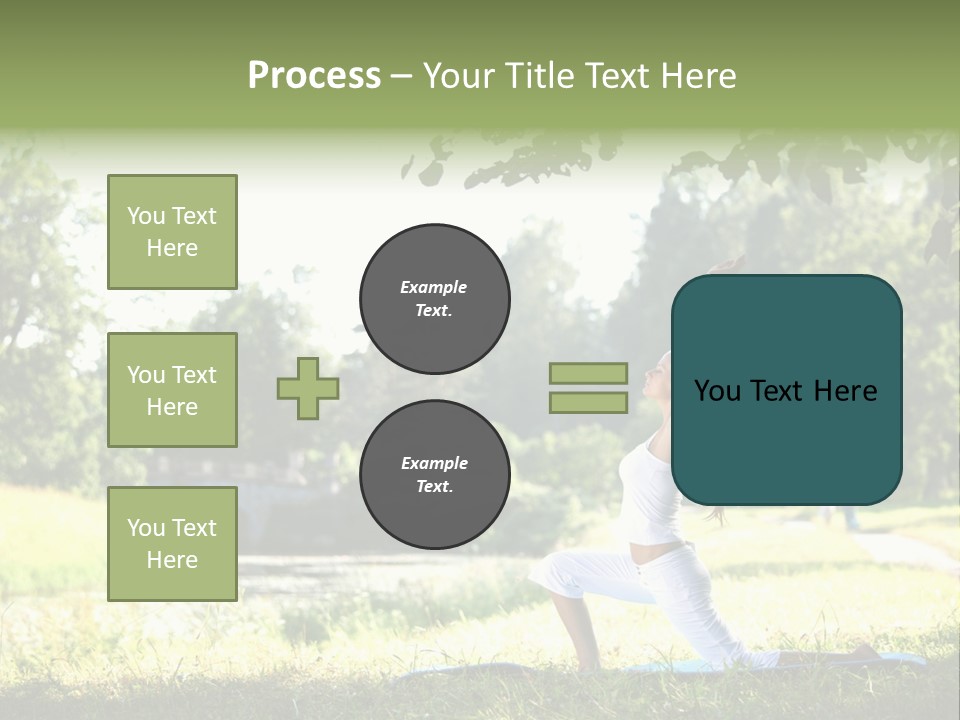 Process – Your Title Text Here

You Text Here

You Text Here

You Text Here

Example Text.

Example Text.

You Text Here